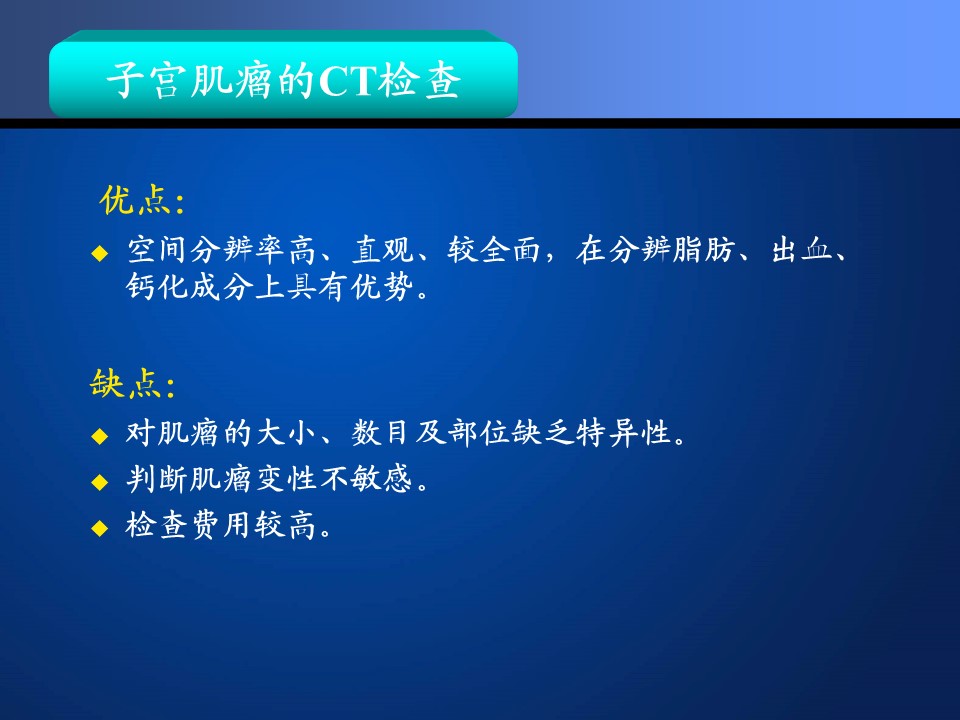 子宫肌瘤的CT检查

优点:

◆ 空间分辨率高、直观、较全面，在分辨脂肪、出血、钙化成分上具有优势。

缺点:

◆ 对肌瘤的大小、数目及部位缺乏特异性。
◆ 判断肌瘤变性不敏感。
◆ 检查费用较高。